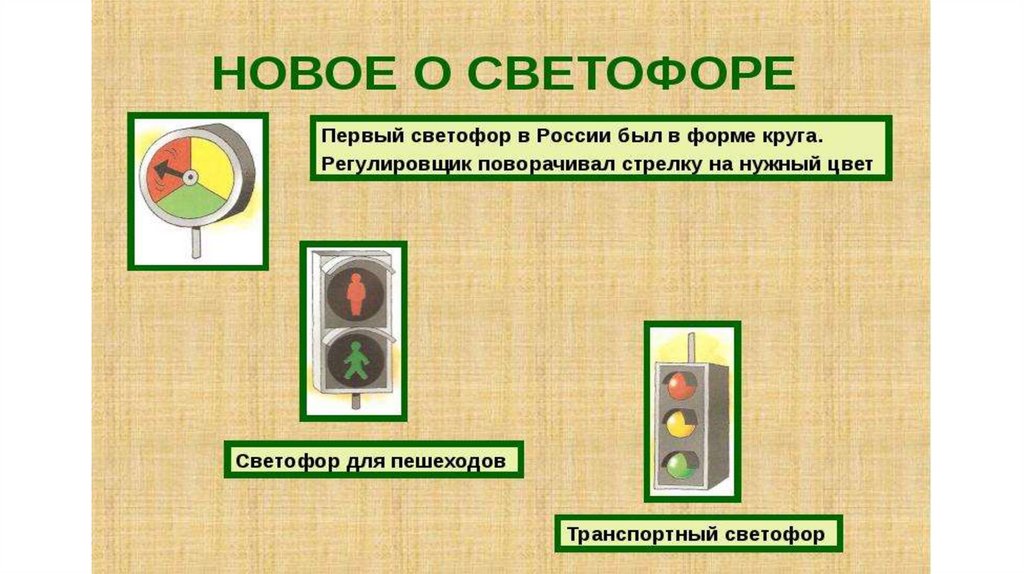 НОВОЕ О СВЕТОФОРЕ

Первый светофор в России был в форме круга. Регулировщик поворачивал стрелку на нужный цвет

Светофор для пешеходов

Транспортный светофор